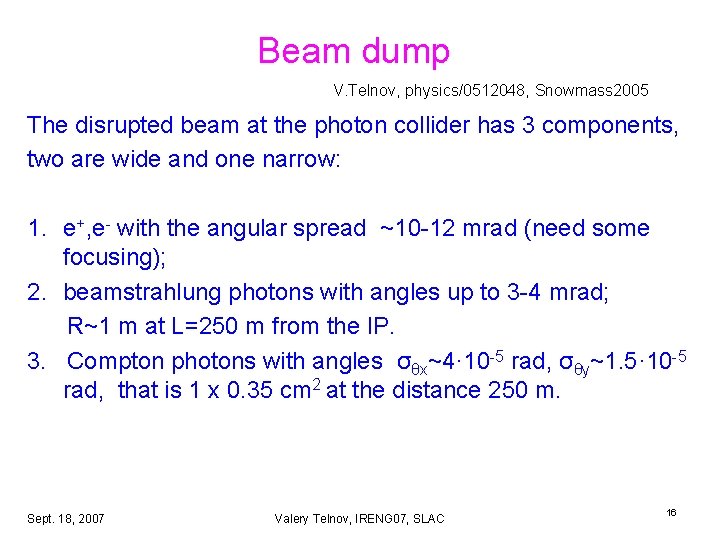 Beam dump

V.Telnov, physics/0512048, Snowmass2005

The disrupted beam at the photon collider has 3 components, two are wide and one narrow:

1. $e^+$,$e^-$ with the angular spread ~10-12 mrad (need some focusing);
2. beamstrahlung photons with angles up to 3-4 mrad; R~1 m at L=250 m from the IP.
3. Compton photons with angles $\sigma_{\theta x}$~$4\cdot10^{-5}$ rad, $\sigma_{\theta y}$~$1.5\cdot10^{-5}$ rad, that is 1 x 0.35 $cm^2$ at the distance 250 m.

Sept. 18, 2007

Valery Telnov, IRENG07, SLAC

16